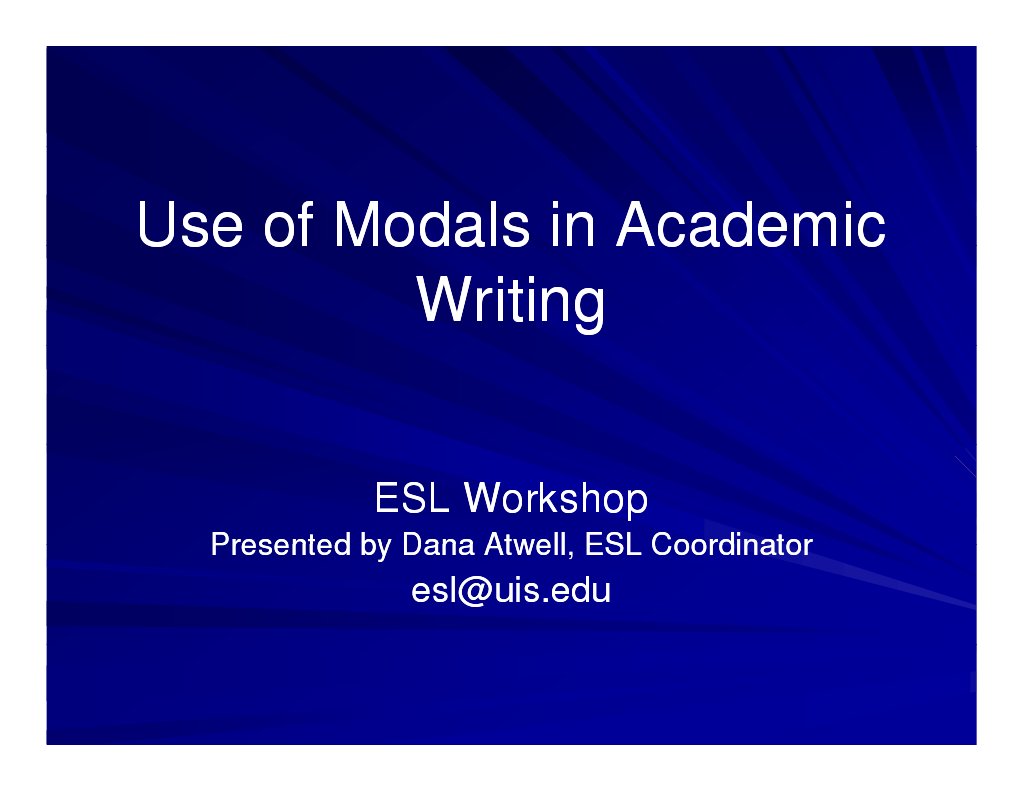 Use of Modals in Academic Writing

ESL Workshop
Presented by Dana Atwell, ESL Coordinator
esl@uis.edu